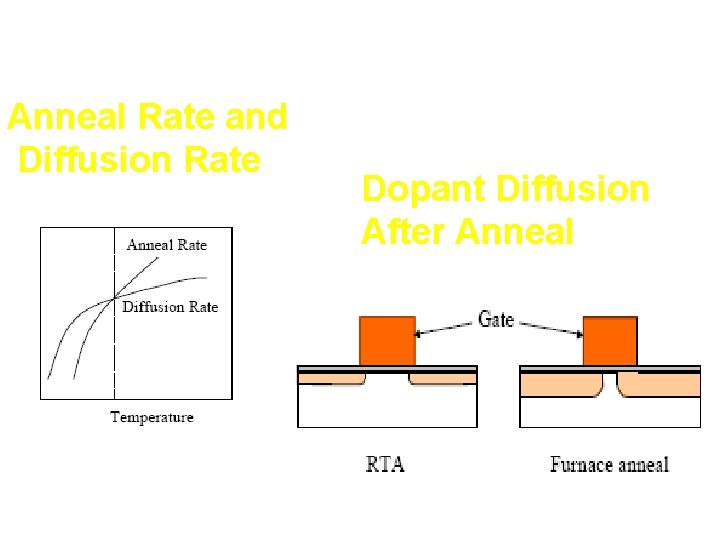 Anneal Rate and Diffusion Rate

Anneal Rate

Diffusion Rate

Temperature

Dopant Diffusion After Anneal

Gate

RTA

Furnace anneal